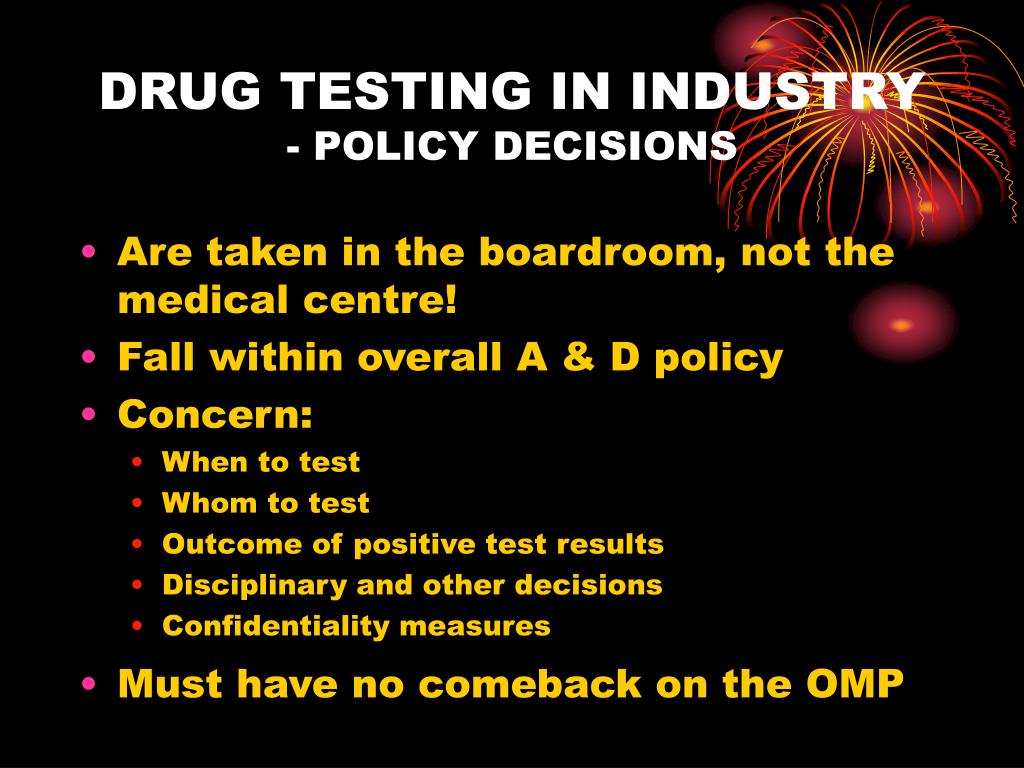 DRUG TESTING IN INDUSTRY
- POLICY DECISIONS

• Are taken in the boardroom, not the medical centre!
• Fall within overall A & D policy
• Concern:
  • When to test
  • Whom to test
  • Outcome of positive test results
  • Disciplinary and other decisions
  • Confidentiality measures
• Must have no comeback on the OMP